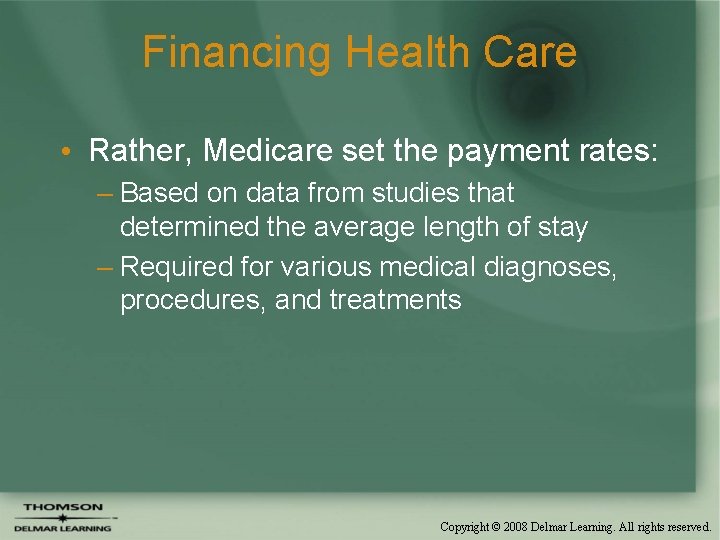 Financing Health Care

• Rather, Medicare set the payment rates:

– Based on data from studies that determined the average length of stay

– Required for various medical diagnoses, procedures, and treatments

THOMSON
DELMAR LEARNING

Copyright © 2008 Delmar Learning. All rights reserved.